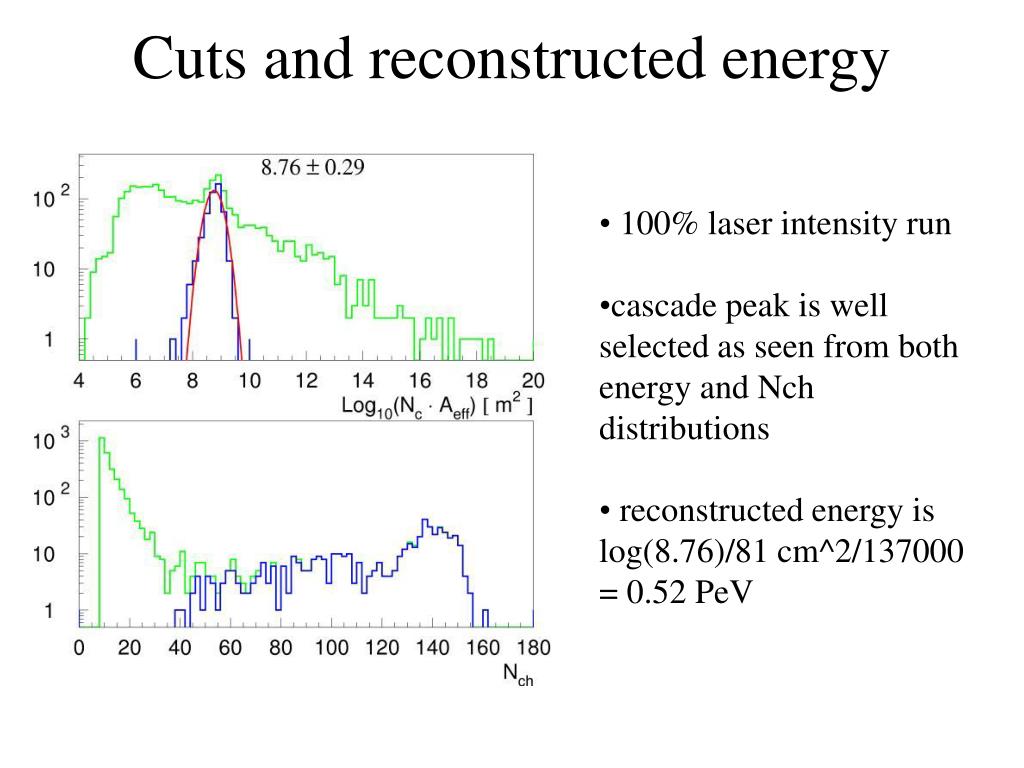 Cuts and reconstructed energy

$8.76 \pm 0.29$

$10^2$
10
1

4 6 8 10 12 14 16 18 20

$Log_{10}(N_c \cdot A_{eff})$ [ $m^2$ ]

$10^3$
$10^2$
10
1

0 20 40 60 80 100 120 140 160 180

$N_{ch}$

• 100% laser intensity run

•cascade peak is well selected as seen from both energy and Nch distributions

• reconstructed energy is log(8.76)/81 cm^2/137000 = 0.52 PeV